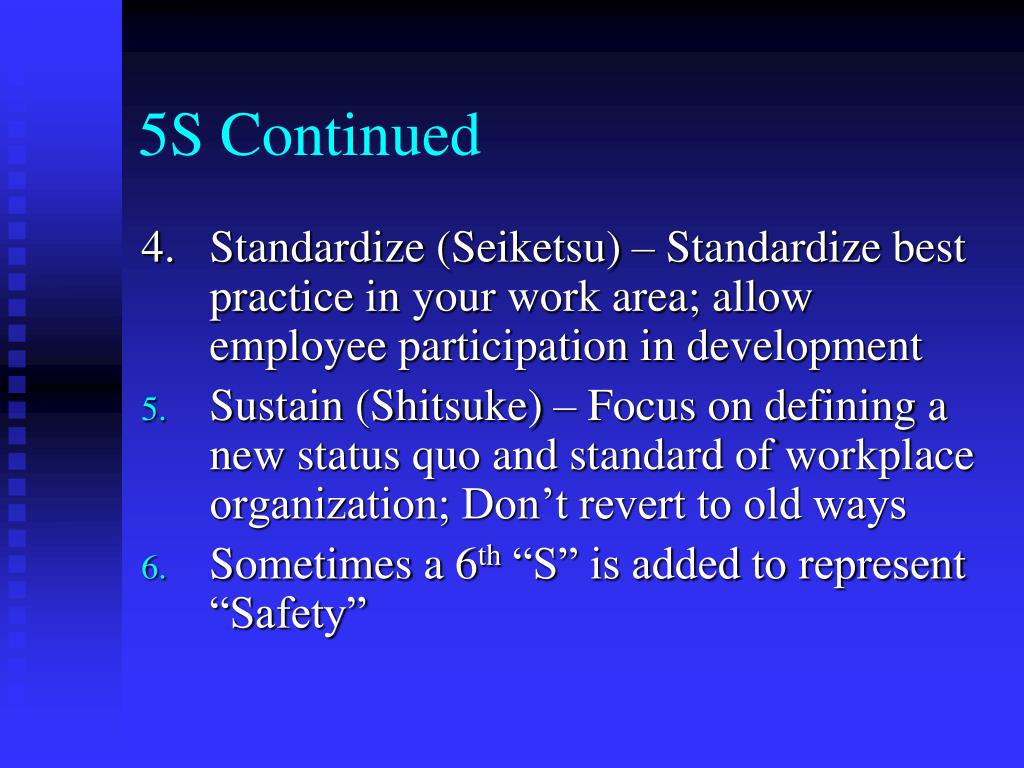 5S Continued

4. Standardize (Seiketsu) – Standardize best practice in your work area; allow employee participation in development

5. Sustain (Shitsuke) – Focus on defining a new status quo and standard of workplace organization; Don’t revert to old ways

6. Sometimes a 6$^{th}$ “S” is added to represent “Safety”